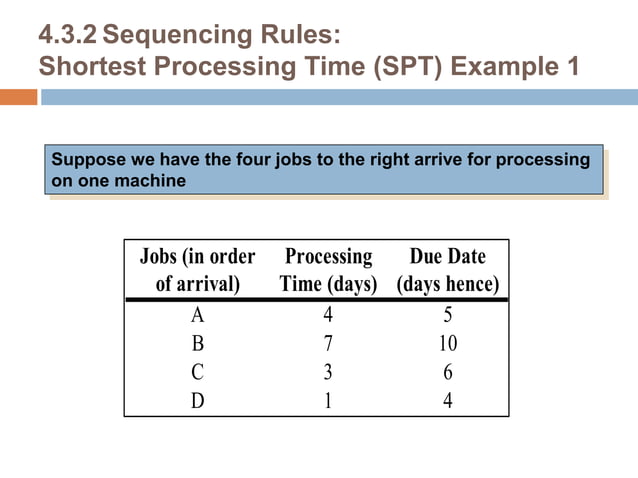 4.3.2 Sequencing Rules:
Shortest Processing Time (SPT) Example 1

Suppose we have the four jobs to the right arrive for processing on one machine

| Jobs (in order of arrival) | Processing Time (days) | Due Date (days hence) |
|---|---|---|
| A | 4 | 5 |
| B | 7 | 10 |
| C | 3 | 6 |
| D | 1 | 4 |